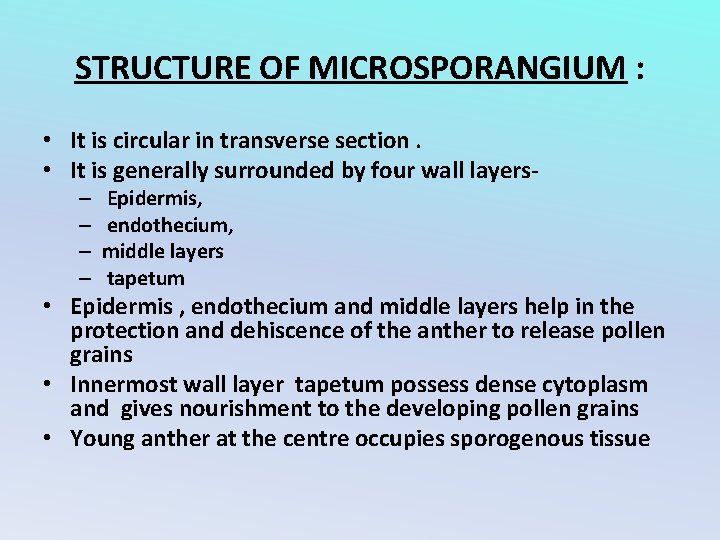 STRUCTURE OF MICROSPORANGIUM :

• It is circular in transverse section .
• It is generally surrounded by four wall layers-
  – Epidermis,
  – endothecium,
  – middle layers
  – tapetum
• Epidermis , endothecium and middle layers help in the protection and dehiscence of the anther to release pollen grains
• Innermost wall layer tapetum possess dense cytoplasm and gives nourishment to the developing pollen grains
• Young anther at the centre occupies sporogenous tissue